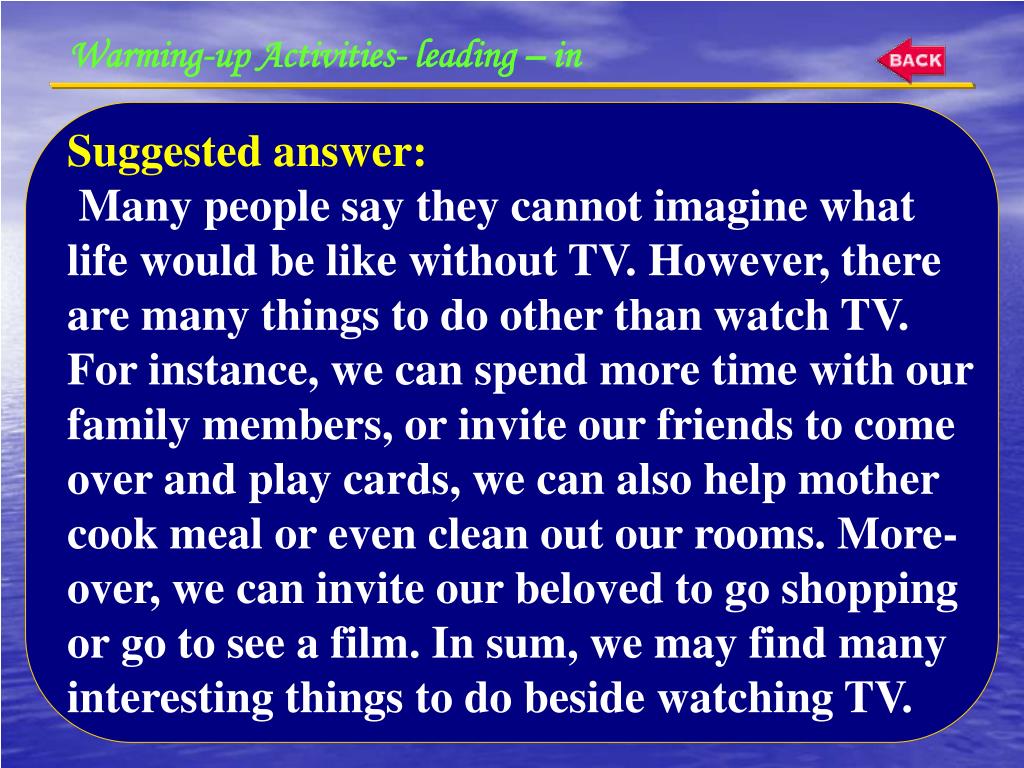 Warming-up Activities- leading – in

BACK

Suggested answer:

Many people say they cannot imagine what life would be like without TV. However, there are many things to do other than watch TV. For instance, we can spend more time with our family members, or invite our friends to come over and play cards, we can also help mother cook meal or even clean out our rooms. Moreover, we can invite our beloved to go shopping or go to see a film. In sum, we may find many interesting things to do beside watching TV.